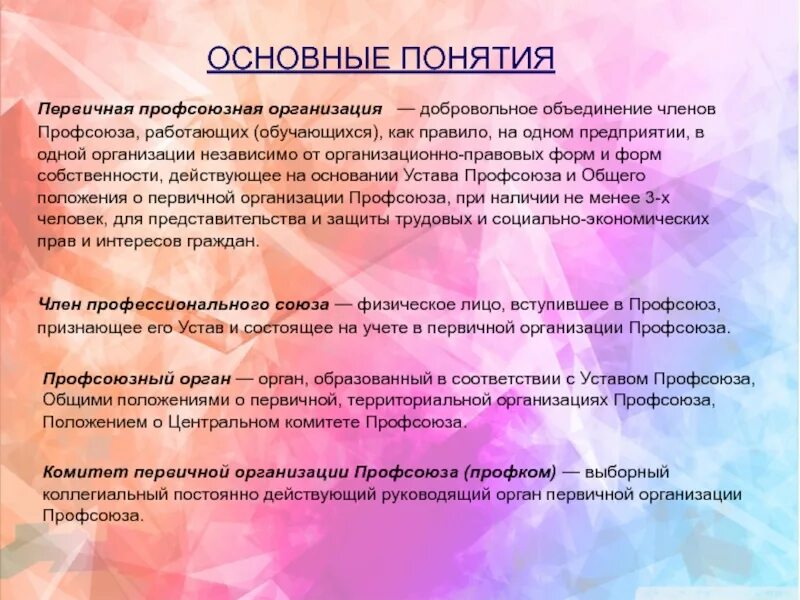 ОСНОВНЫЕ ПОНЯТИЯ

Первичная профсоюзная организация — добровольное объединение членов Профсоюза, работающих (обучающихся), как правило, на одном предприятии, в одной организации независимо от организационно-правовых форм и форм собственности, действующее на основании Устава Профсоюза и Общего положения о первичной организации Профсоюза, при наличии не менее 3-х человек, для представительства и защиты трудовых и социально-экономических прав и интересов граждан.

Член профессионального союза — физическое лицо, вступившее в Профсоюз, признающее его Устав и состоящее на учете в первичной организации Профсоюза.

Профсоюзный орган — орган, образованный в соответствии с Уставом Профсоюза, Общими положениями о первичной, территориальной организациях Профсоюза, Положением о Центральном комитете Профсоюза.

Комитет первичной организации Профсоюза (профком) — выборный коллегиальный постоянно действующий руководящий орган первичной организации Профсоюза.